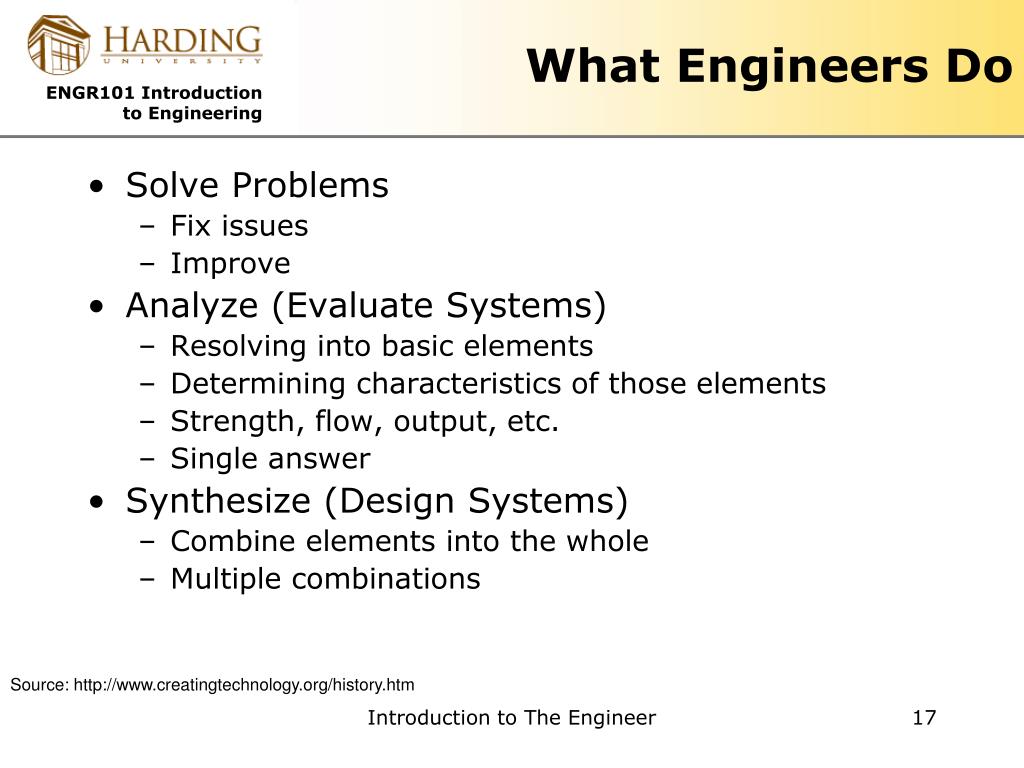 HARDING
UNIVERSITY

ENGR101 Introduction to Engineering

What Engineers Do

• Solve Problems
– Fix issues
– Improve
• Analyze (Evaluate Systems)
– Resolving into basic elements
– Determining characteristics of those elements
– Strength, flow, output, etc.
– Single answer
• Synthesize (Design Systems)
– Combine elements into the whole
– Multiple combinations

Source: http://www.creatingtechnology.org/history.htm

Introduction to The Engineer

17